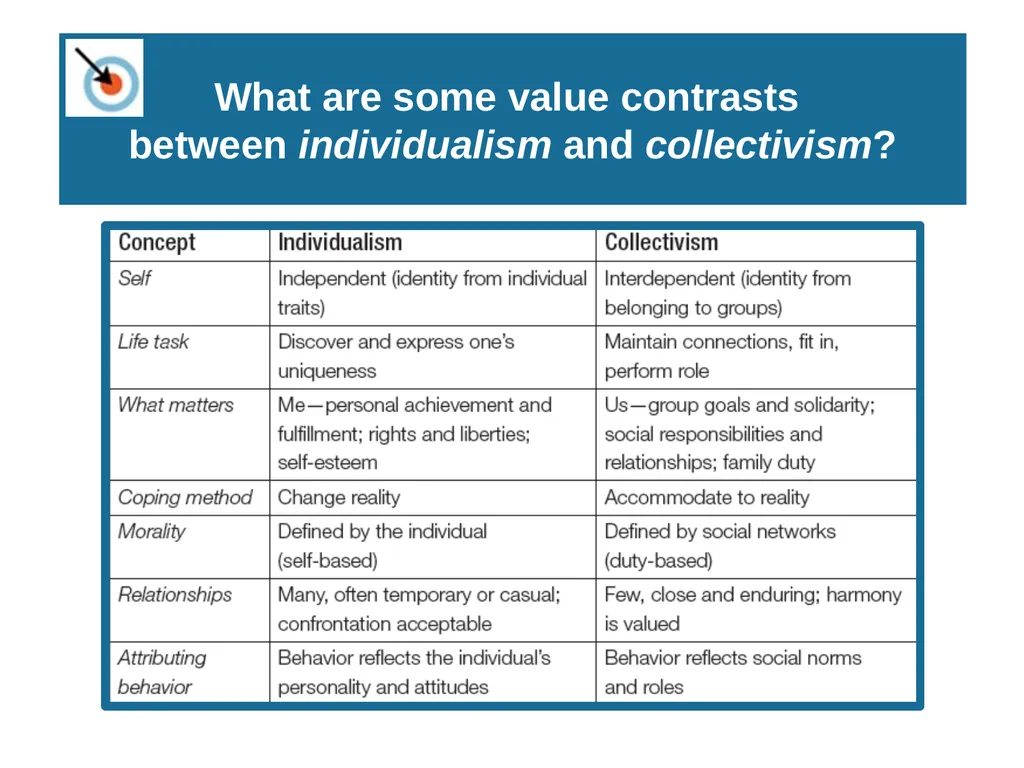 What are some value contrasts between individualism and collectivism?

| Concept | Individualism | Collectivism |
|---|---|---|
| Self | Independent (identity from individual traits) | Interdependent (identity from belonging to groups) |
| Life task | Discover and express one's uniqueness | Maintain connections, fit in, perform role |
| What matters | Me—personal achievement and fulfillment; rights and liberties; self-esteem | Us—group goals and solidarity; social responsibilities and relationships; family duty |
| Coping method | Change reality | Accommodate to reality |
| Morality | Defined by the individual (self-based) | Defined by social networks (duty-based) |
| Relationships | Many, often temporary or casual; confrontation acceptable | Few, close and enduring; harmony is valued |
| Attributing behavior | Behavior reflects the individual's personality and attitudes | Behavior reflects social norms and roles |